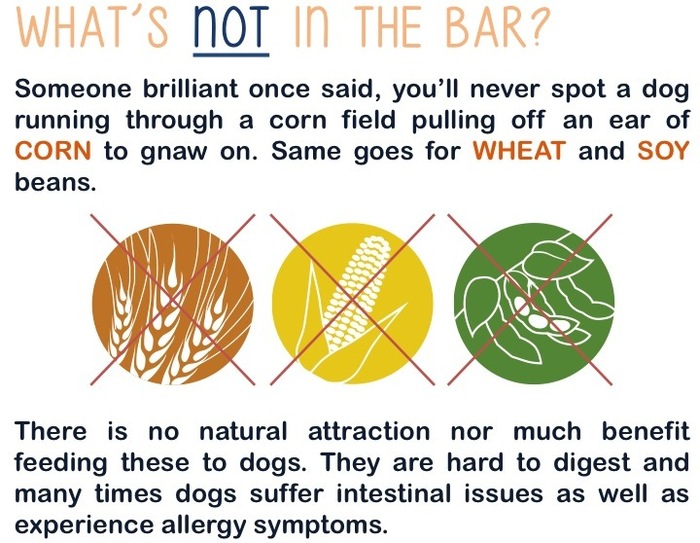 WHAT'S NOT IN THE BAR?

Someone brilliant once said, you'll never spot a dog running through a corn field pulling off an ear of CORN to gnaw on. Same goes for WHEAT and SOY beans.

There is no natural attraction nor much benefit feeding these to dogs. They are hard to digest and many times dogs suffer intestinal issues as well as experience allergy symptoms.